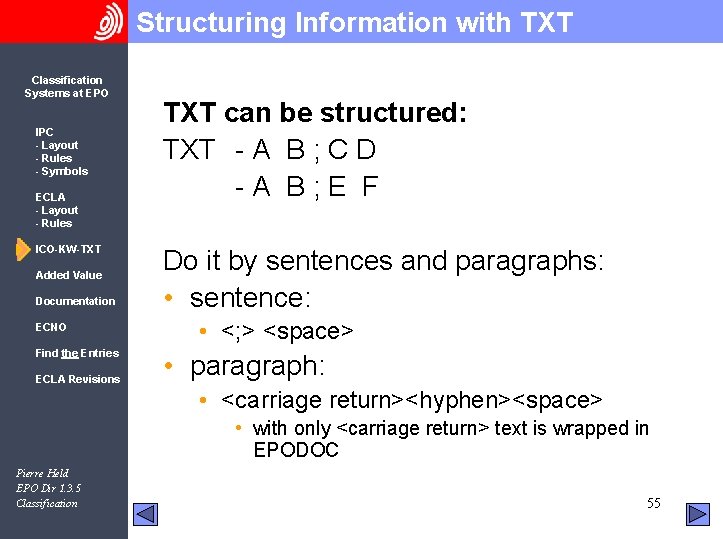 Structuring Information with TXT

Classification Systems at EPO

IPC
- Layout
- Rules
- Symbols

ECLA
- Layout
- Rules

ICO-KW-TXT

Added Value

Documentation

ECNO

Find the Entries

ECLA Revisions

Pierre Held
EPO Dir 1.3.5
Classification

TXT can be structured:

TXT - A B ; C D
- A B ; E F

Do it by sentences and paragraphs:

• sentence:
  • <;> <space>
• paragraph:
  • <carriage return><hyphen><space>
    • with only <carriage return> text is wrapped in EPODOC

55